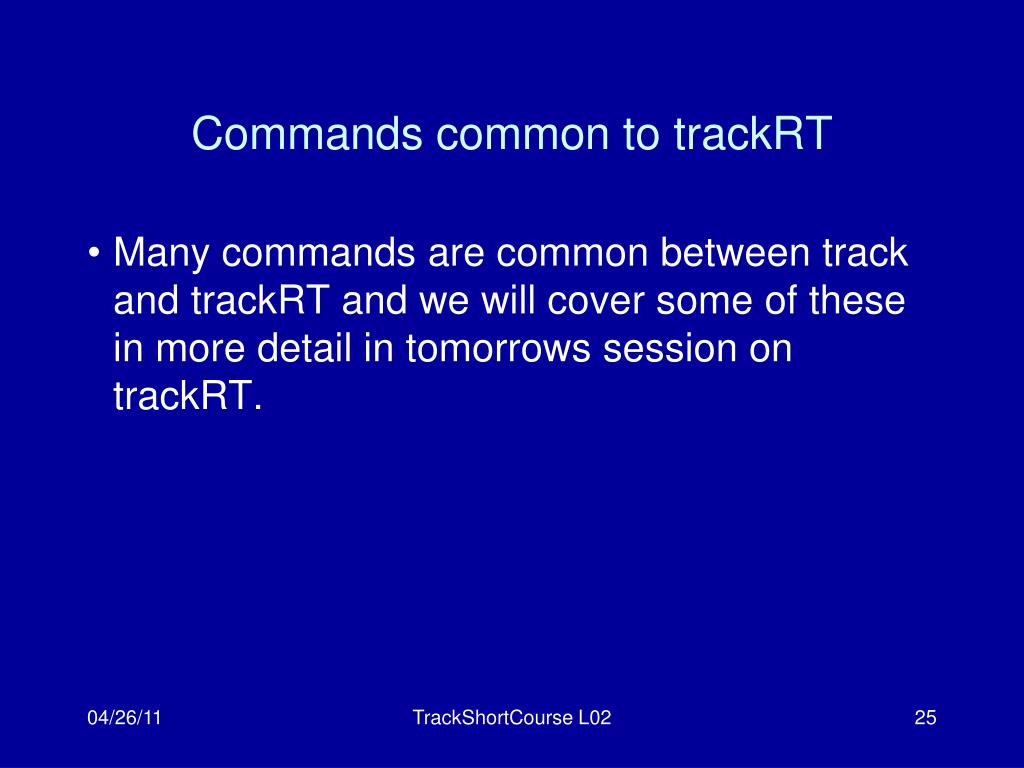 Commands common to trackRT

• Many commands are common between track and trackRT and we will cover some of these in more detail in tomorrows session on trackRT.

04/26/11

TrackShortCourse L02

25